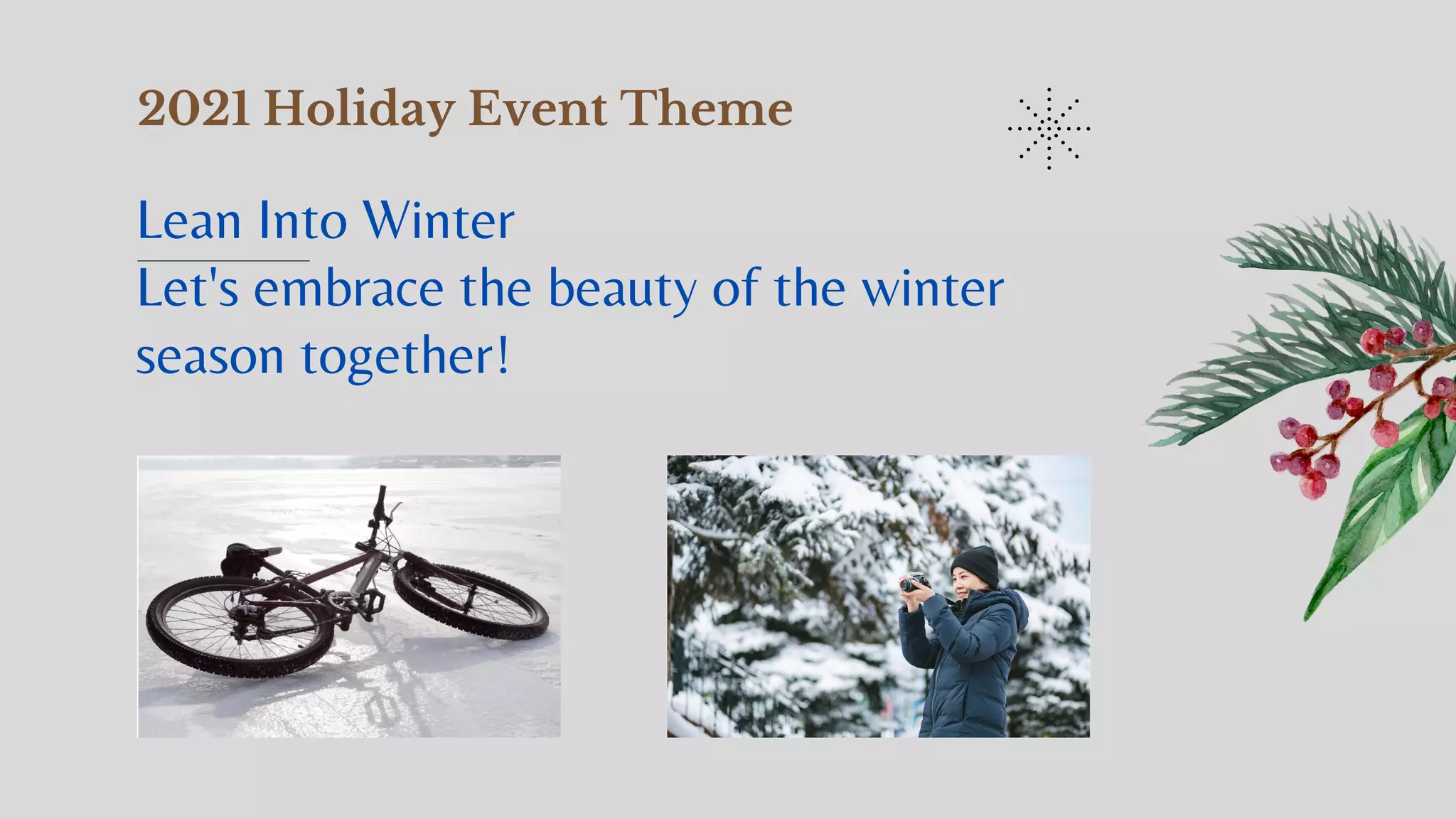 2021 Holiday Event Theme

Lean Into Winter

Let's embrace the beauty of the winter season together!